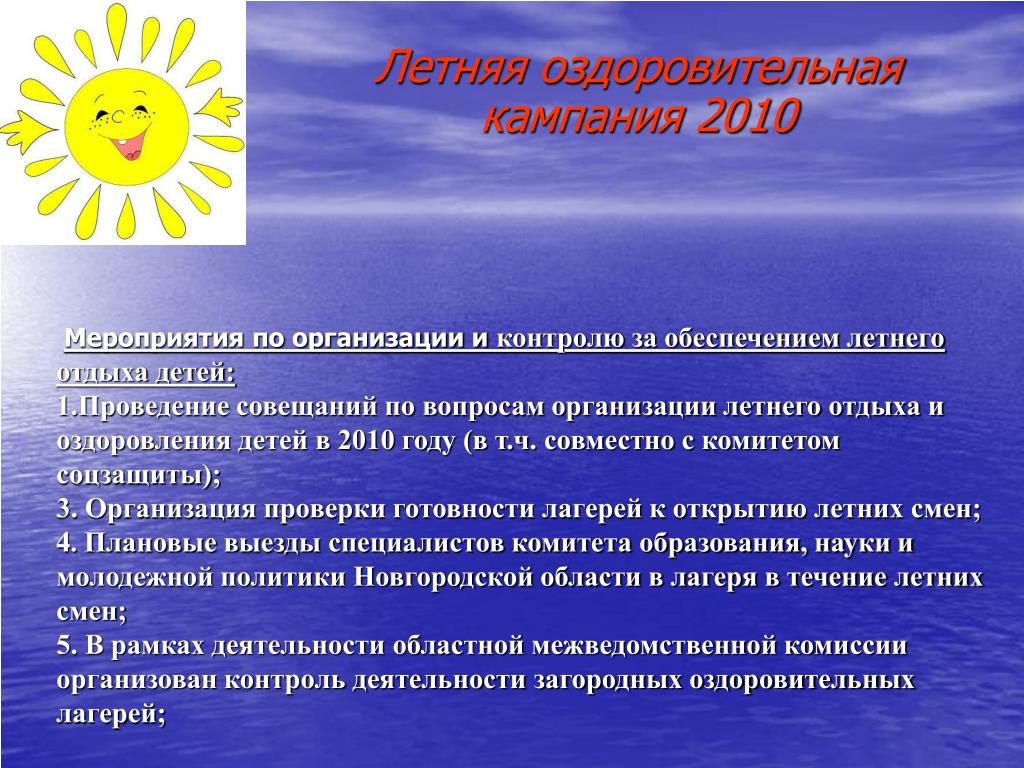 Летняя оздоровительная кампания 2010

Мероприятия по организации и контролю за обеспечением летнего отдыха детей:
1.Проведение совещаний по вопросам организации летнего отдыха и оздоровления детей в 2010 году (в т.ч. совместно с комитетом соцзащиты);
3. Организация проверки готовности лагерей к открытию летних смен;
4. Плановые выезды специалистов комитета образования, науки и молодежной политики Новгородской области в лагеря в течение летних смен;
5. В рамках деятельности областной межведомственной комиссии организован контроль деятельности загородных оздоровительных лагерей;